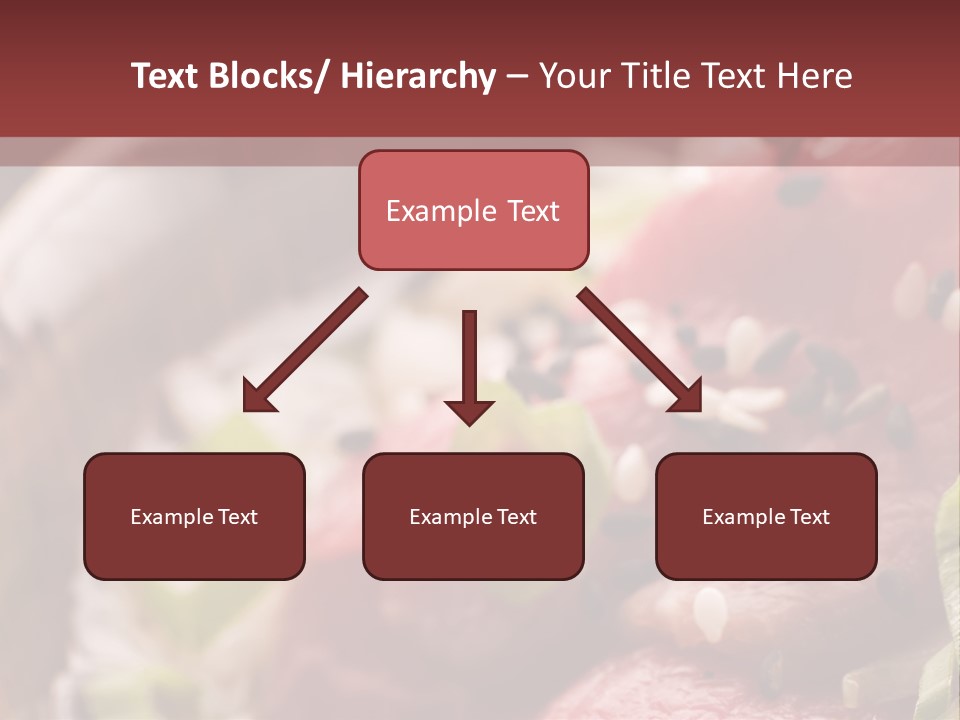 Text Blocks/ Hierarchy – Your Title Text Here

Example Text

Example Text

Example Text

Example Text